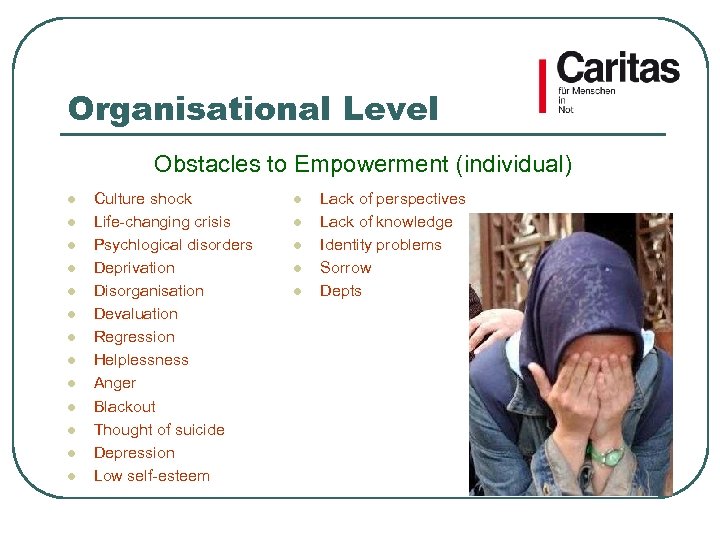 Caritas
für Menschen in Not

Organisational Level

Obstacles to Empowerment (individual)

- Culture shock
- Life-changing crisis
- Psychlogical disorders
- Deprivation
- Disorganisation
- Devaluation
- Regression
- Helplessness
- Anger
- Blackout
- Thought of suicide
- Depression
- Low self-esteem

- Lack of perspectives
- Lack of knowledge
- Identity problems
- Sorrow
- Depts